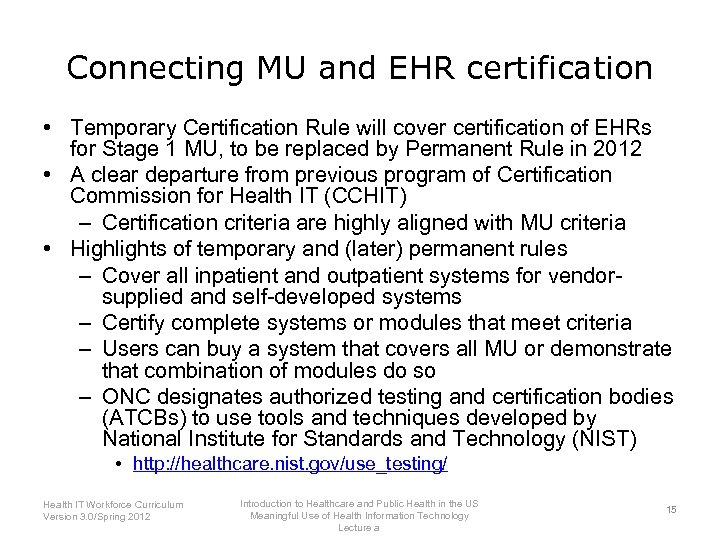 Connecting MU and EHR certification

• Temporary Certification Rule will cover certification of EHRs for Stage 1 MU, to be replaced by Permanent Rule in 2012
• A clear departure from previous program of Certification Commission for Health IT (CCHIT)
– Certification criteria are highly aligned with MU criteria
• Highlights of temporary and (later) permanent rules
– Cover all inpatient and outpatient systems for vendor-supplied and self-developed systems
– Certify complete systems or modules that meet criteria
– Users can buy a system that covers all MU or demonstrate that combination of modules do so
– ONC designates authorized testing and certification bodies (ATCBs) to use tools and techniques developed by National Institute for Standards and Technology (NIST)
• http://healthcare.nist.gov/use_testing/

Health IT Workforce Curriculum
Version 3.0/Spring 2012

Introduction to Healthcare and Public Health in the US
Meaningful Use of Health Information Technology
Lecture a

15